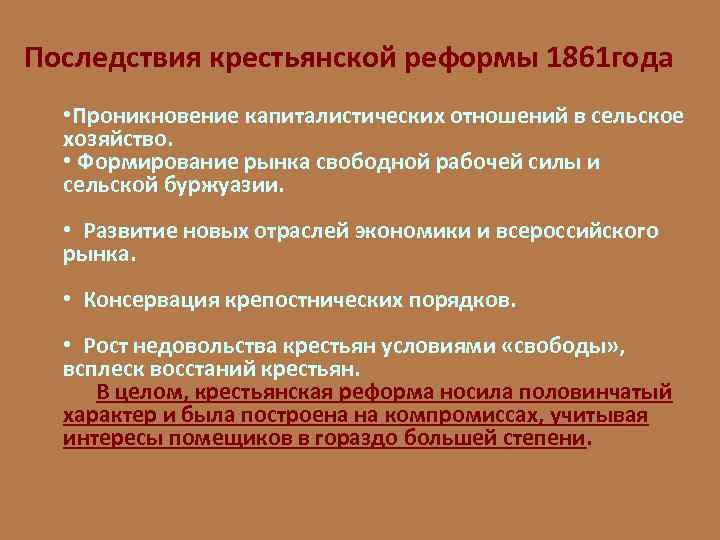 Последствия крестьянской реформы 1861года

•Проникновение капиталистических отношений в сельское хозяйство.
• Формирование рынка свободной рабочей силы и сельской буржуазии.

• Развитие новых отраслей экономики и всероссийского рынка.

• Консервация крепостнических порядков.

• Рост недовольства крестьян условиями «свободы», всплеск восстаний крестьян.
В целом, крестьянская реформа носила половинчатый характер и была построена на компромиссах, учитывая интересы помещиков в гораздо большей степени.